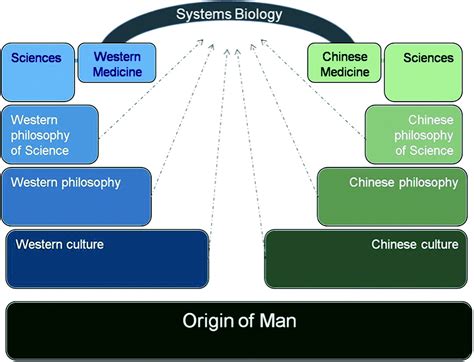 Systems Biology

Sciences

Western Medicine

Chinese Medicine

Sciences

Western philosophy of Science

Chinese philosophy of Science

Western philosophy

Chinese philosophy

Western culture

Chinese culture

Origin of Man